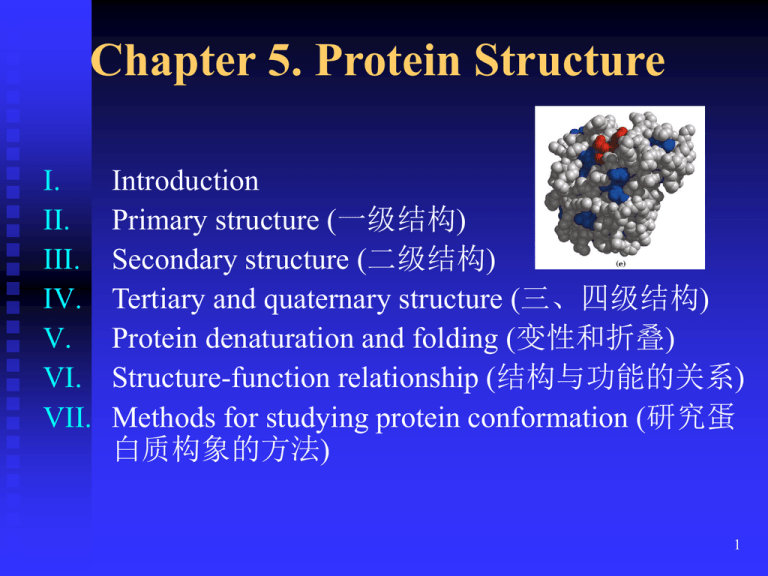 Chapter 5. Protein Structure

(e)

I. Introduction
II. Primary structure (一级结构)
III. Secondary structure (二级结构)
IV. Tertiary and quaternary structure (三、四级结构)
V. Protein denaturation and folding (变性和折叠)
VI. Structure-function relationship (结构与功能的关系)
VII. Methods for studying protein conformation (研究蛋白质构象的方法)

1